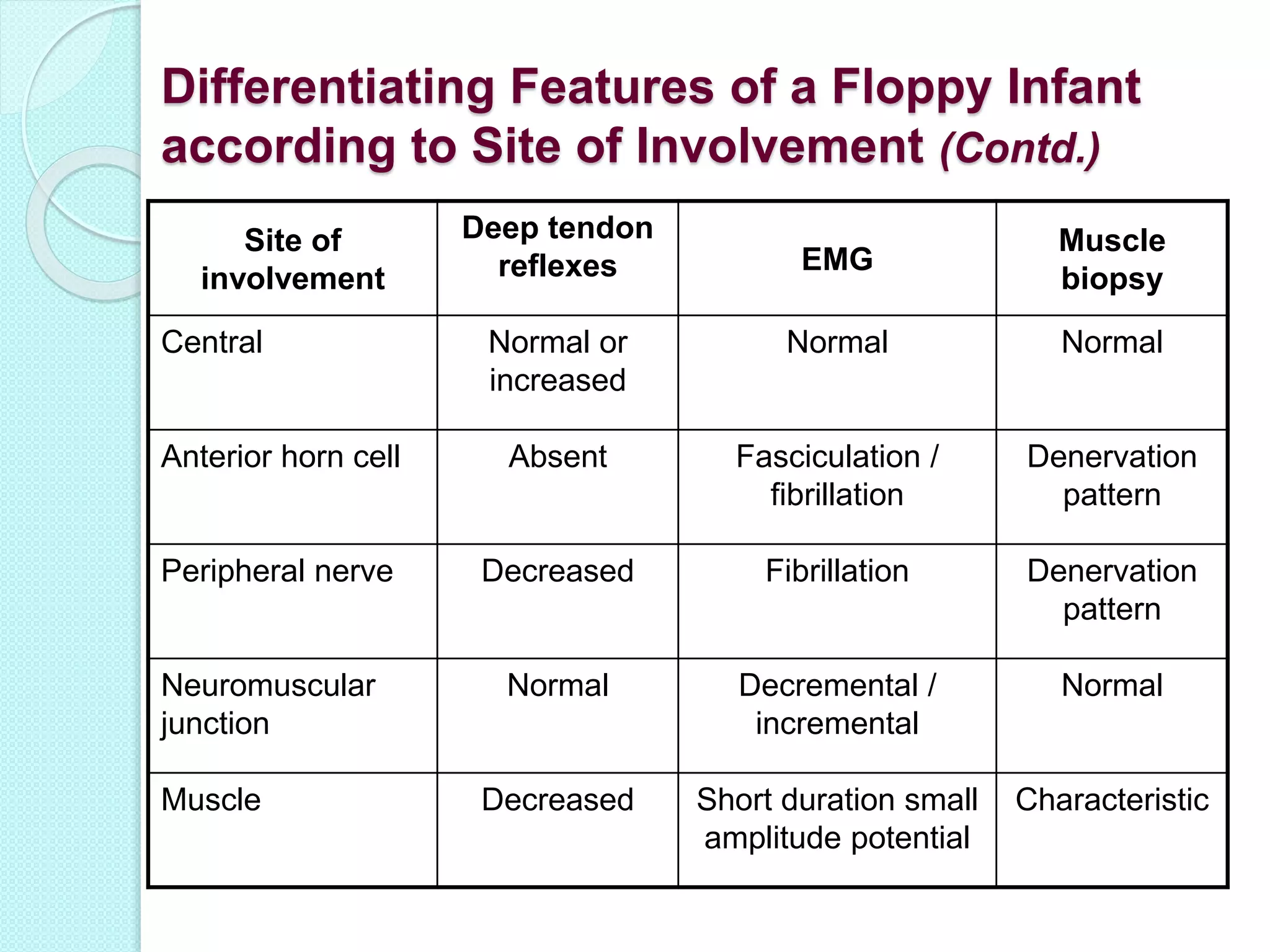 Differentiating Features of a Floppy Infant according to Site of Involvement (Contd.)

| Site of involvement | Deep tendon reflexes | EMG | Muscle biopsy |
|---|---|---|---|
| Central | Normal or increased | Normal | Normal |
| Anterior horn cell | Absent | Fasciculation / fibrillation | Denervation pattern |
| Peripheral nerve | Decreased | Fibrillation | Denervation pattern |
| Neuromuscular junction | Normal | Decremental / incremental | Normal |
| Muscle | Decreased | Short duration small amplitude potential | Characteristic |